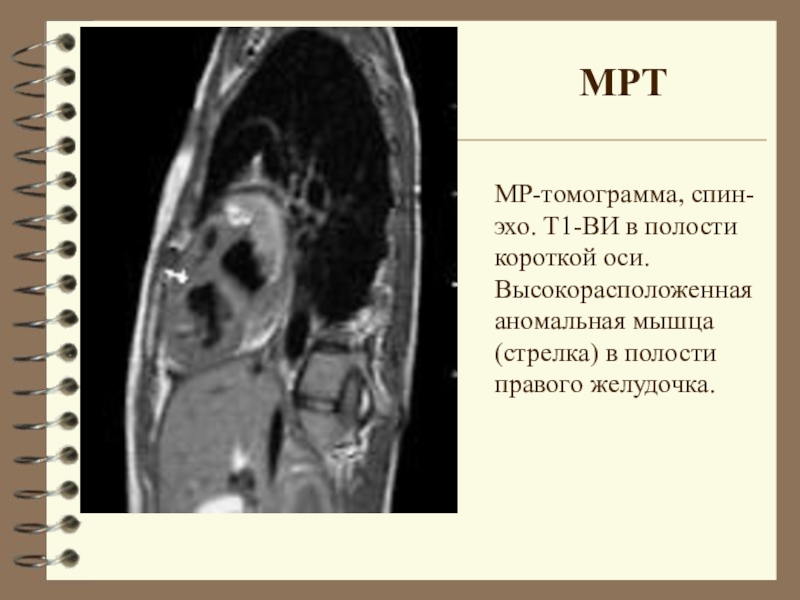 МРТ

МР-томограмма, спин-эхо. Т1-ВИ в полости короткой оси. Высокорасположенная аномальная мышца (стрелка) в полости правого желудочка.